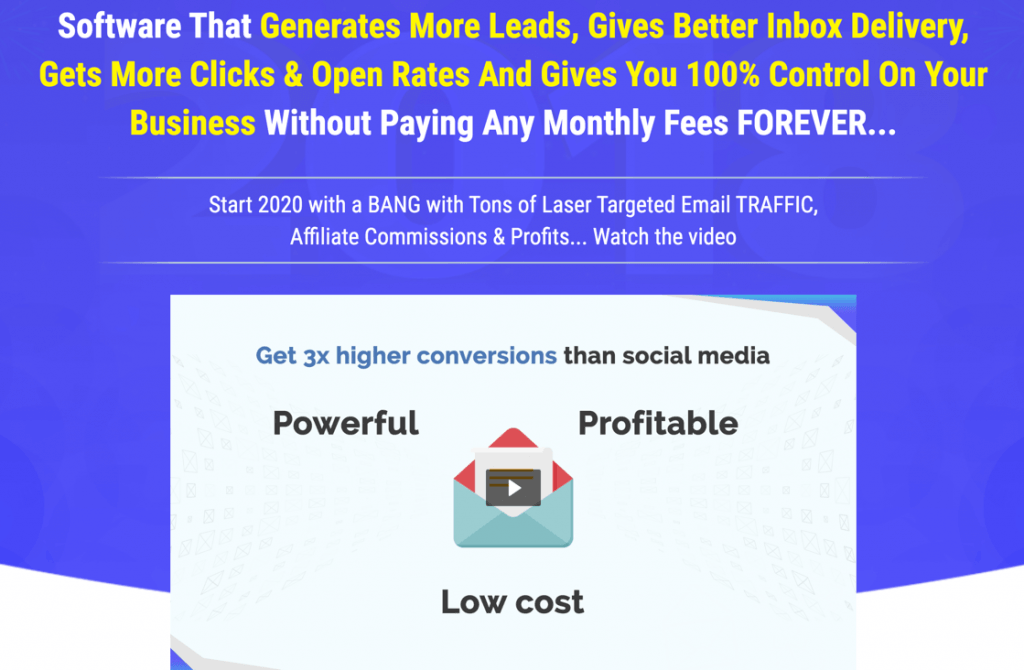 Software That Generates More Leads, Gives Better Inbox Delivery, Gets More Clicks & Open Rates And Gives You 100% Control On Your Business Without Paying Any Monthly Fees FOREVER...

Start 2020 with a BANG with Tons of Laser Targeted Email TRAFFIC, Affiliate Commissions & Profits... Watch the video

Get 3x higher conversions than social media

Powerful

Profitable

Low cost